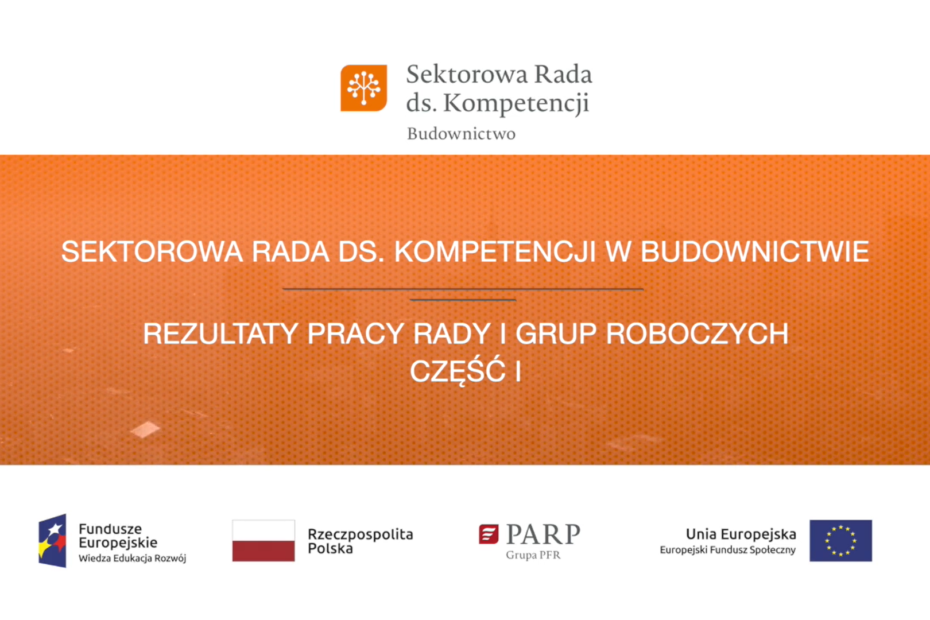 Sektorowa Rada ds. Kompetencji
Budownictwo

SEKTOROWA RADA DS. KOMPETENCJI W BUDOWNICTWIE

REZULTATY PRACY RADY I GRUP ROBOCZYCH
CZĘŚĆ I

Fundusze Europejskie
Wiedza Edukacja Rozwój

Rzeczpospolita Polska

PARP
Grupa PFR

Unia Europejska
Europejski Fundusz Społeczny